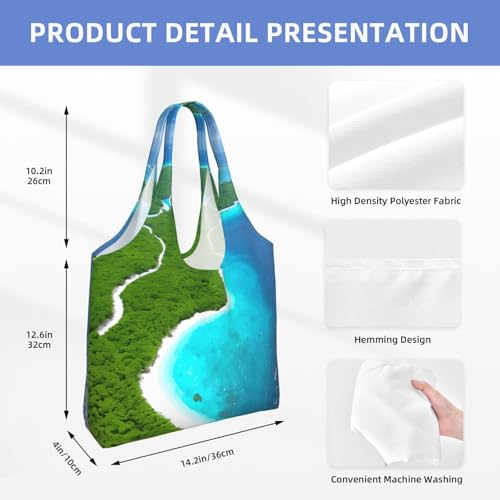 PRODUCT DETAIL PRESENTATION

10.2in
26cm

12.6in
32cm

4in/10cm

14.2in/36cm

High Density Polyester Fabric

Hemming Design

Convenient Machine Washing